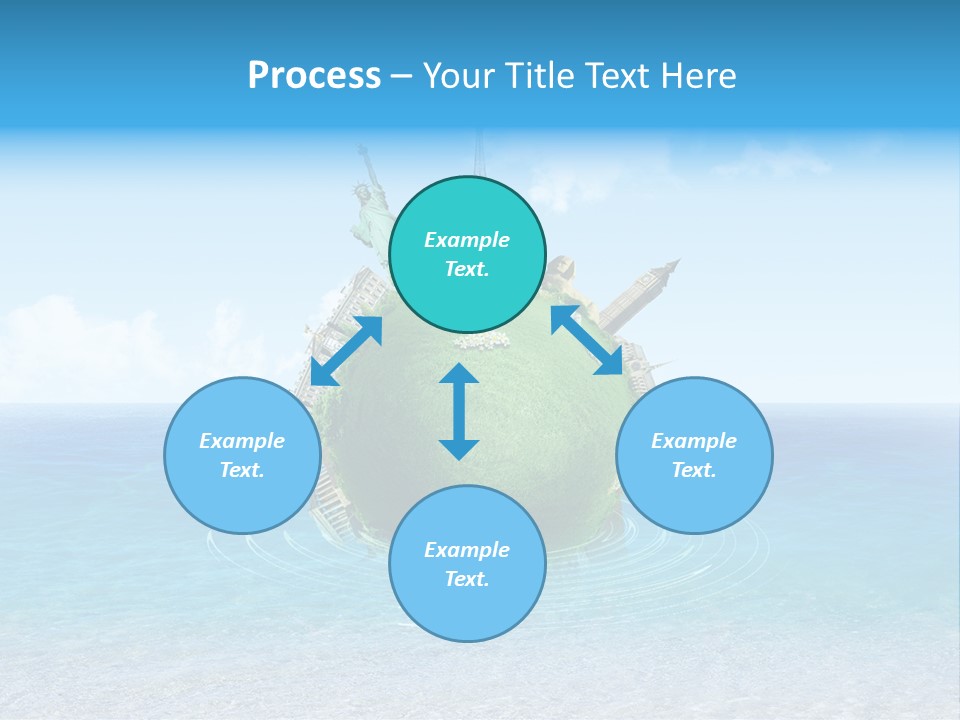 Process – Your Title Text Here

Example Text.

Example Text.

Example Text.

Example Text.